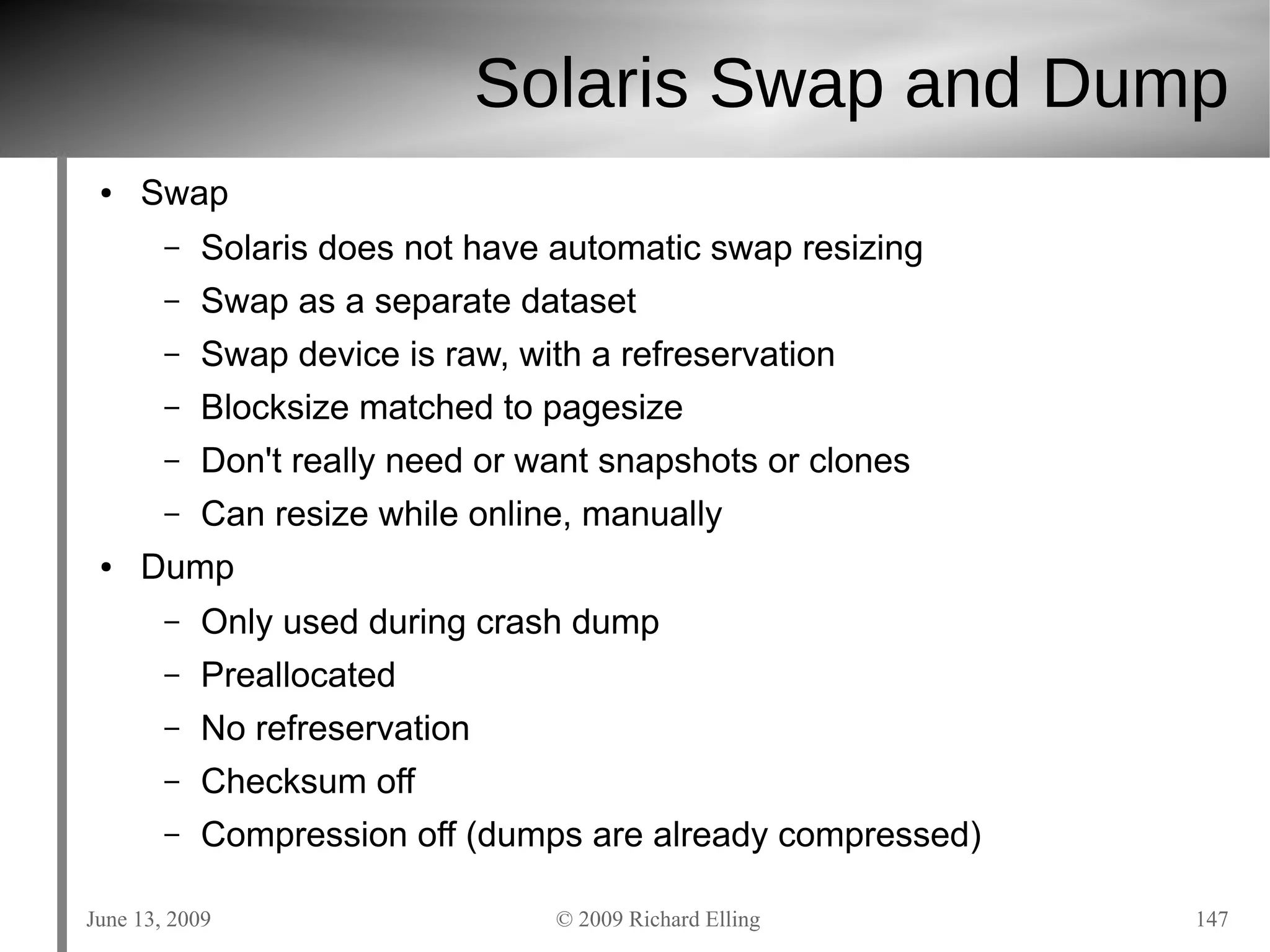 Solaris Swap and Dump

• Swap
 – Solaris does not have automatic swap resizing
 – Swap as a separate dataset
 – Swap device is raw, with a refreservation
 – Blocksize matched to pagesize
 – Don't really need or want snapshots or clones
 – Can resize while online, manually
• Dump
 – Only used during crash dump
 – Preallocated
 – No refreservation
 – Checksum off
 – Compression off (dumps are already compressed)

June 13, 2009

© 2009 Richard Elling

147